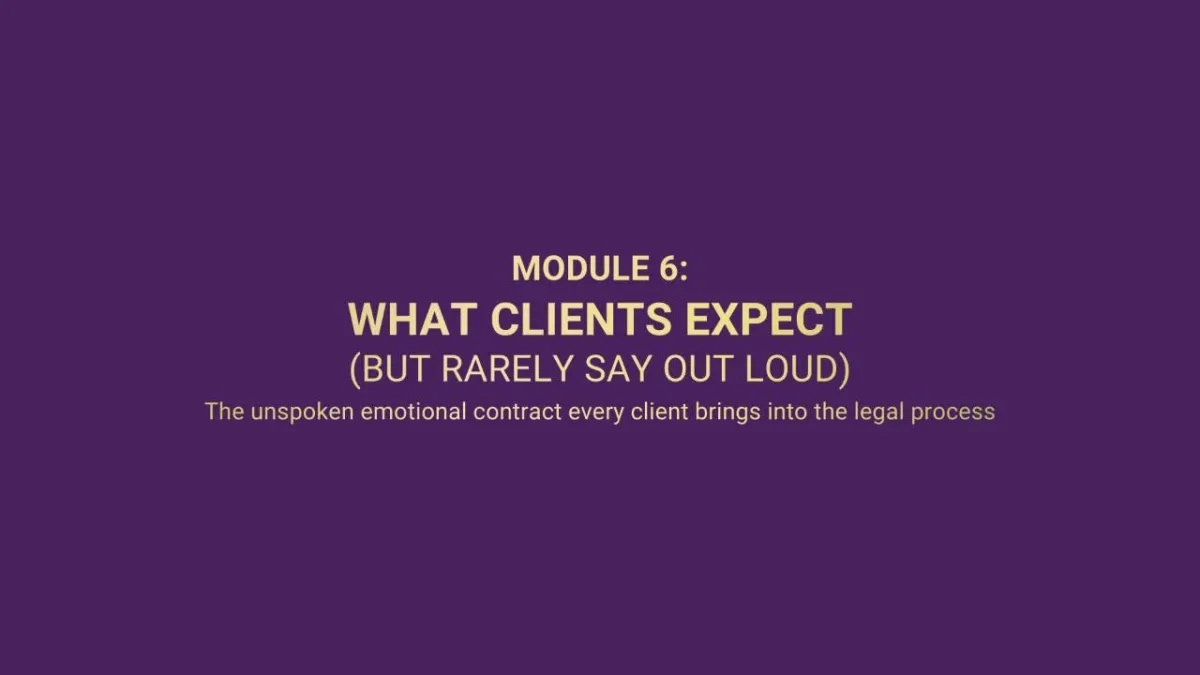 MODULE 6:
WHAT CLIENTS EXPECT
(BUT RARELY SAY OUT LOUD)
The unspoken emotional contract every client brings into the legal process